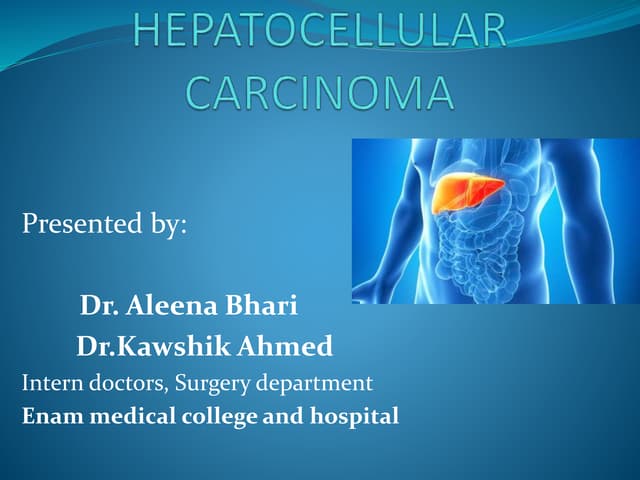 HEPATOCELLULAR CARCINOMA

Presented by:

Dr. Aleena Bhari

Dr.Kawshik Ahmed

Intern doctors, Surgery department

Enam medical college and hospital